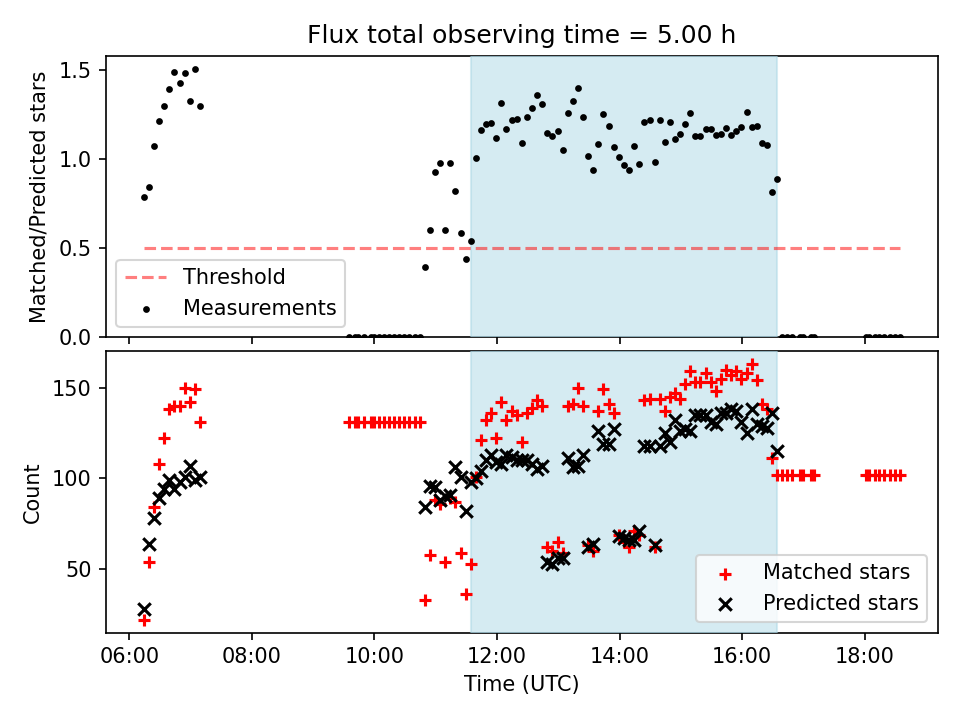 Flux total observing time = 5.00 h

Matched/Predicted stars

1.5
1.0
0.5
0.0

Threshold
Measurements

Count

150
100
50

Matched stars
Predicted stars

06:00
08:00
10:00
12:00
14:00
16:00
18:00

Time (UTC)